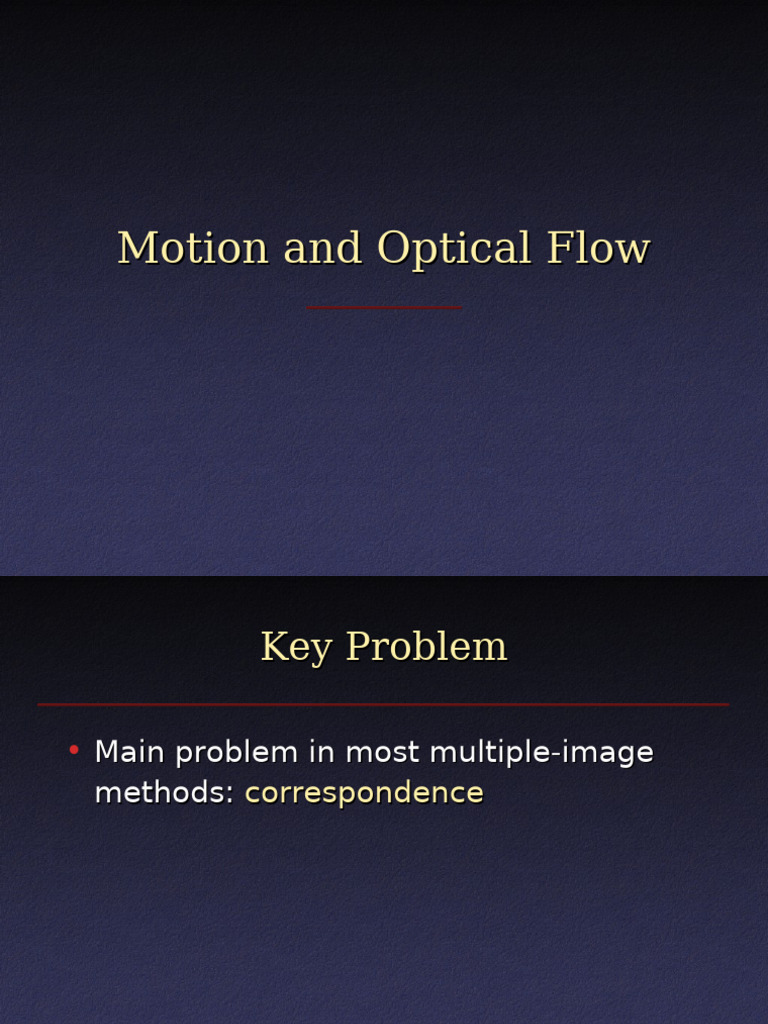 Motion and Optical Flow

Key Problem

• Main problem in most multiple-image methods: correspondence